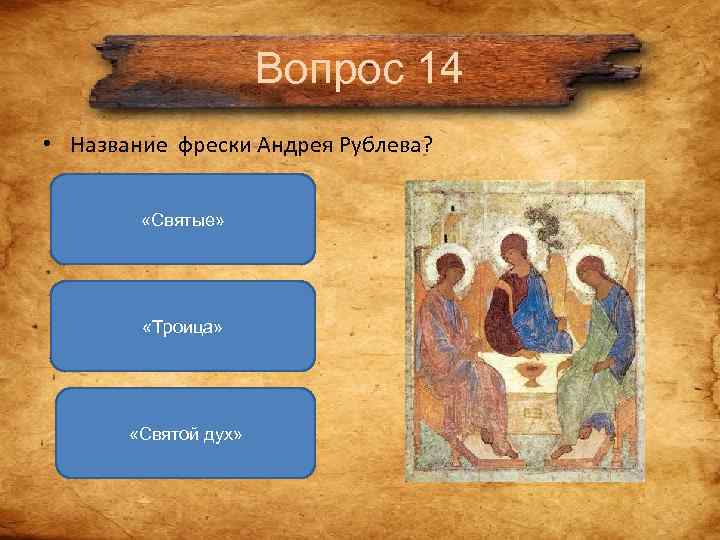 Вопрос 14

• Название фрески Андрея Рублева?

«Святые»

«Троица»

«Святой дух»